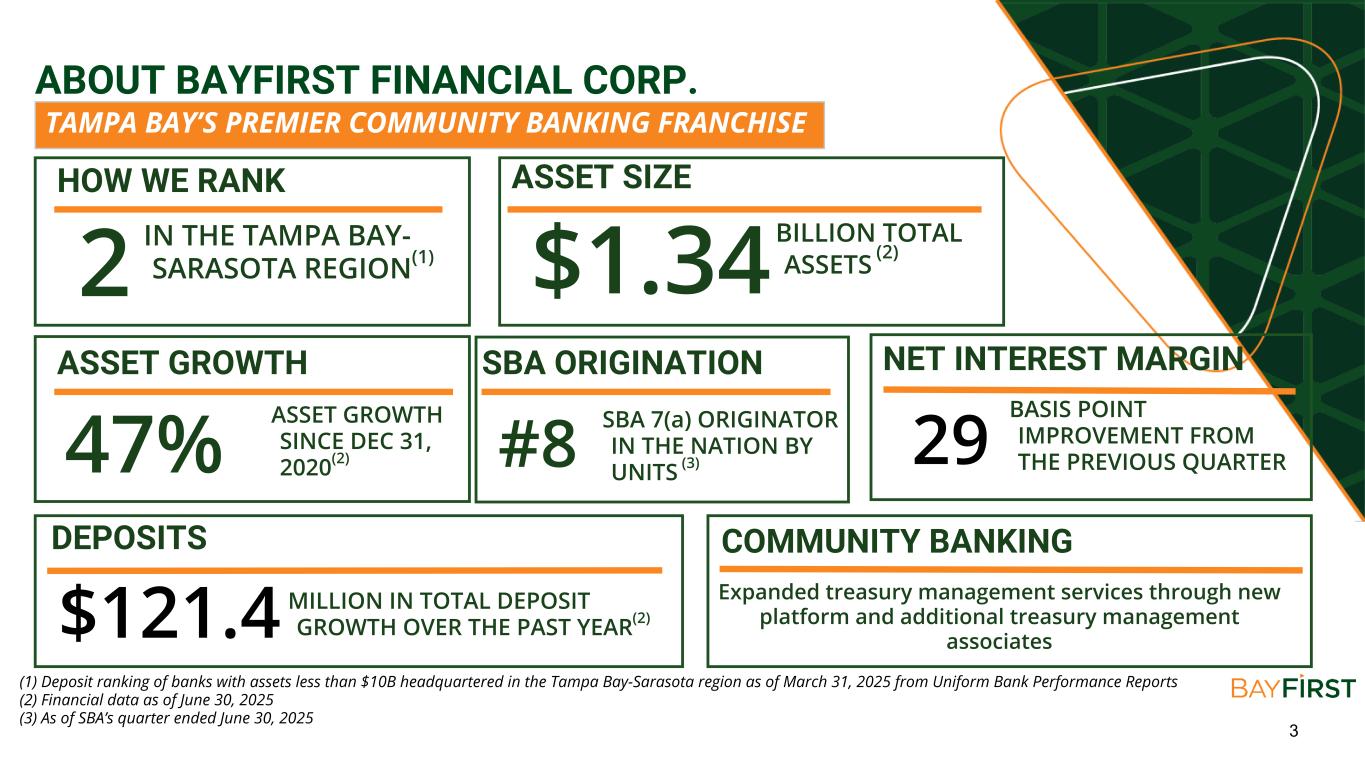 ABOUT BAYFIRST FINANCIAL CORP.

TAMPA BAY'S PREMIER COMMUNITY BANKING FRANCHISE

HOW WE RANK

2 IN THE TAMPA BAY-SARASOTA REGION$^{(1)}$

ASSET SIZE

\$1.34 BILLION TOTAL ASSETS $^{(2)}$

ASSET GROWTH

47% ASSET GROWTH SINCE DEC 31, 2020$^{(2)}$

SBA ORIGINATION

#8 SBA 7(a) ORIGINATOR IN THE NATION BY UNITS $^{(3)}$

NET INTEREST MARGIN

29 BASIS POINT IMPROVEMENT FROM THE PREVIOUS QUARTER

DEPOSITS

\$121.4 MILLION IN TOTAL DEPOSIT GROWTH OVER THE PAST YEAR$^{(2)}$

COMMUNITY BANKING

Expanded treasury management services through new platform and additional treasury management associates

(1) Deposit ranking of banks with assets less than \$10B headquartered in the Tampa Bay-Sarasota region as of March 31, 2025 from Uniform Bank Performance Reports
(2) Financial data as of June 30, 2025
(3) As of SBA's quarter ended June 30, 2025

BAYFIRST

3